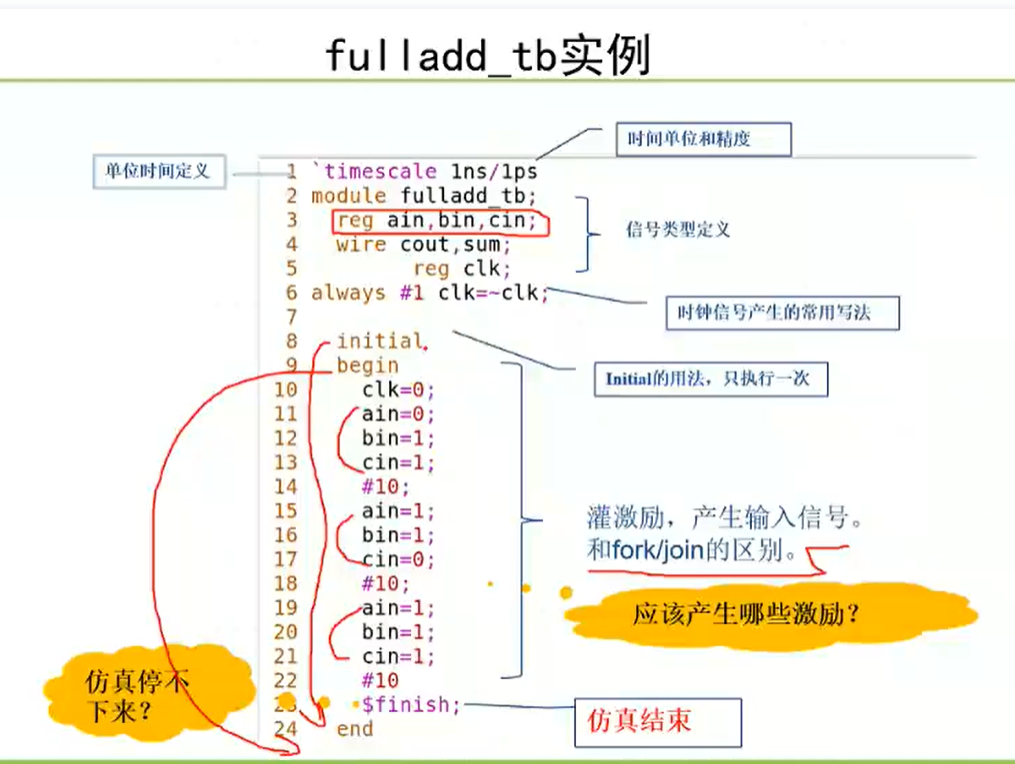 fulladd_tb实例

时间单位和精度

单位时间定义

1 `timescale 1ns/1ps
2 module fulladd_tb;
3 reg ain,bin,cin;
4 wire cout,sum;
5 reg clk;
6 always #1 clk=~clk;
7
8 initial
9 begin
10 clk=0;
11 ain=0;
12 bin=1;
13 cin=1;
14 #10;
15 ain=1;
16 bin=1;
17 cin=0;
18 #10;
19 ain=1;
20 bin=1;
21 cin=1;
22 #10
23 $finish;
24 end

信号类型定义

时钟信号产生的常用写法

Initial的用法，只执行一次

灌激励，产生输入信号。
和fork/join的区别。

应该产生哪些激励？

仿真停不下来？

仿真结束